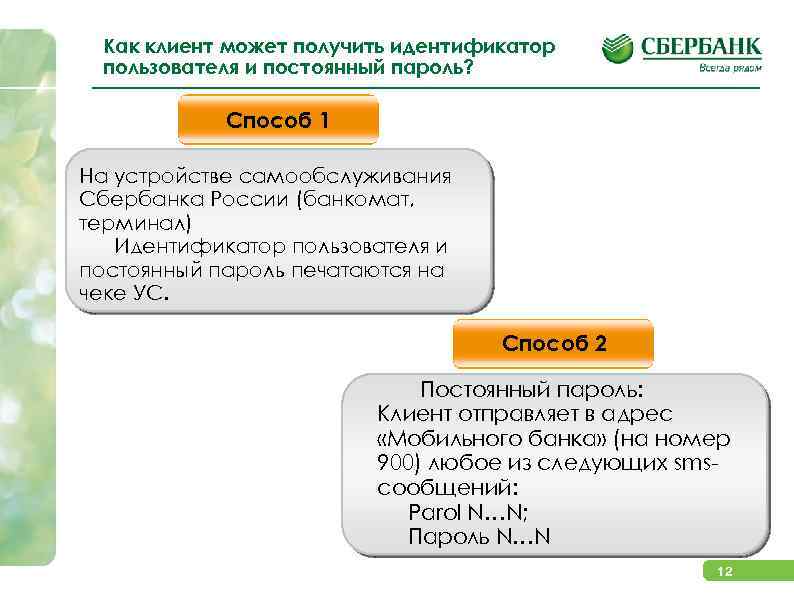 Как клиент может получить идентификатор пользователя и постоянный пароль?

СБЕРБАНК
Всегда рядом

Способ 1

На устройстве самообслуживания Сбербанка России (банкомат, терминал)
Идентификатор пользователя и постоянный пароль печатаются на чеке УС.

Способ 2

Постоянный пароль:
Клиент отправляет в адрес «Мобильного банка» (на номер 900) любое из следующих sms-сообщений:
Parol N…N;
Пароль N…N

12